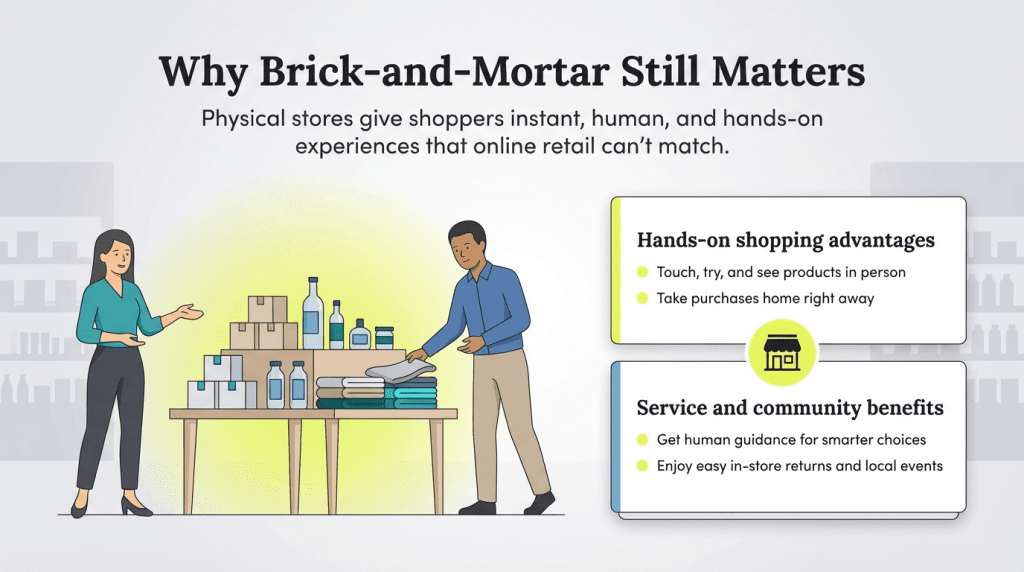 Why Brick-and-Mortar Still Matters

Physical stores give shoppers instant, human, and hands-on experiences that online retail can't match.

Hands-on shopping advantages

Touch, try, and see products in person

Take purchases home right away

Service and community benefits

Get human guidance for smarter choices

Enjoy easy in-store returns and local events